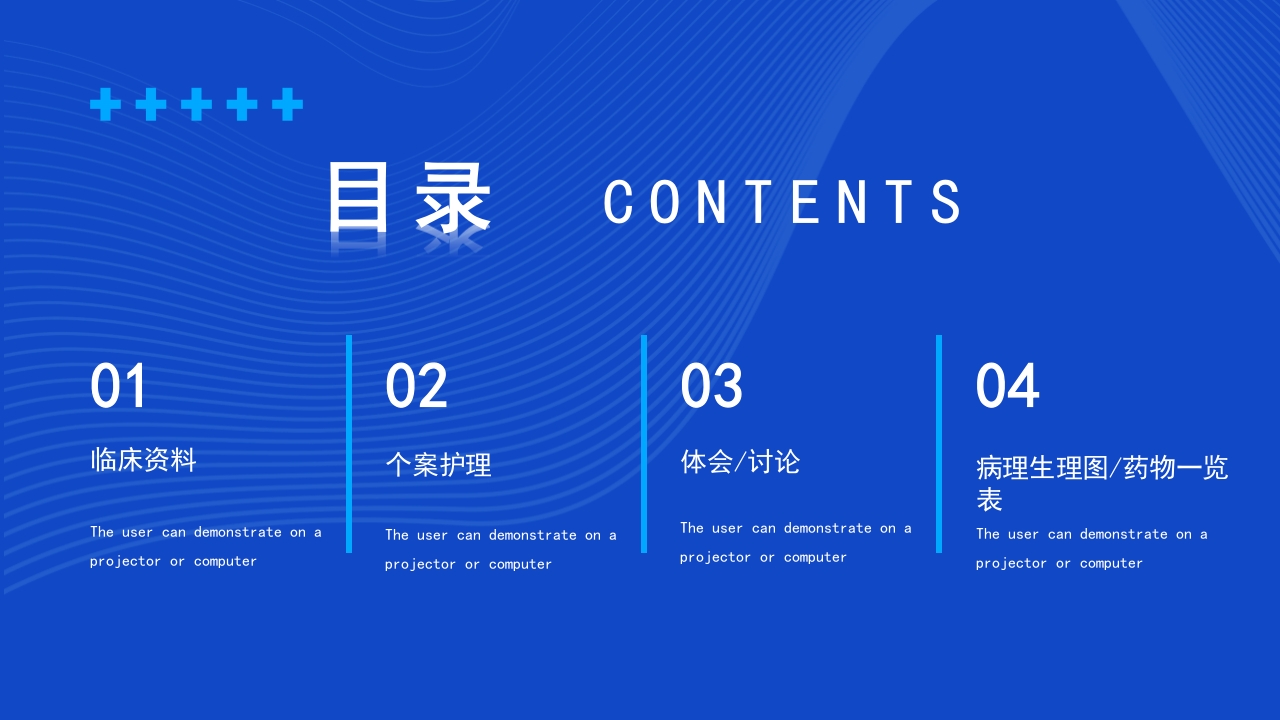 目录 CONTENTS

01

临床资料

The user can demonstrate on a projector or computer

02

个案护理

The user can demonstrate on a projector or computer

03

体会/讨论

The user can demonstrate on a projector or computer

04

病理生理图/药物一览表

The user can demonstrate on a projector or computer